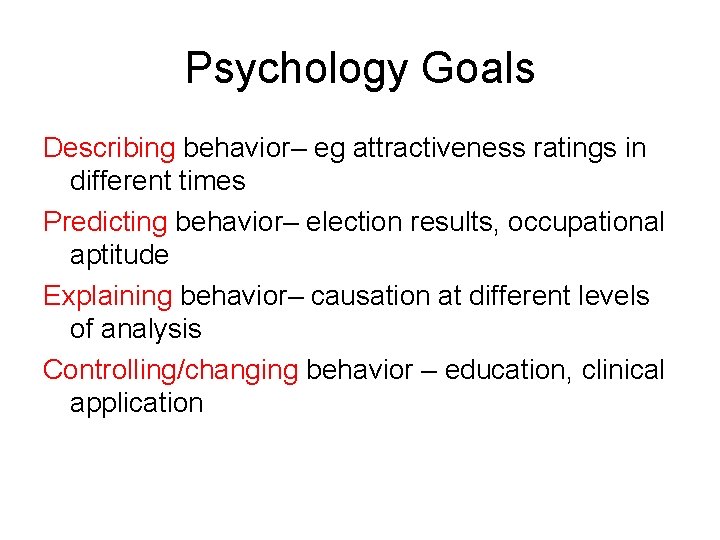 Psychology Goals

Describing behavior– eg attractiveness ratings in different times

Predicting behavior– election results, occupational aptitude

Explaining behavior– causation at different levels of analysis

Controlling/changing behavior – education, clinical application